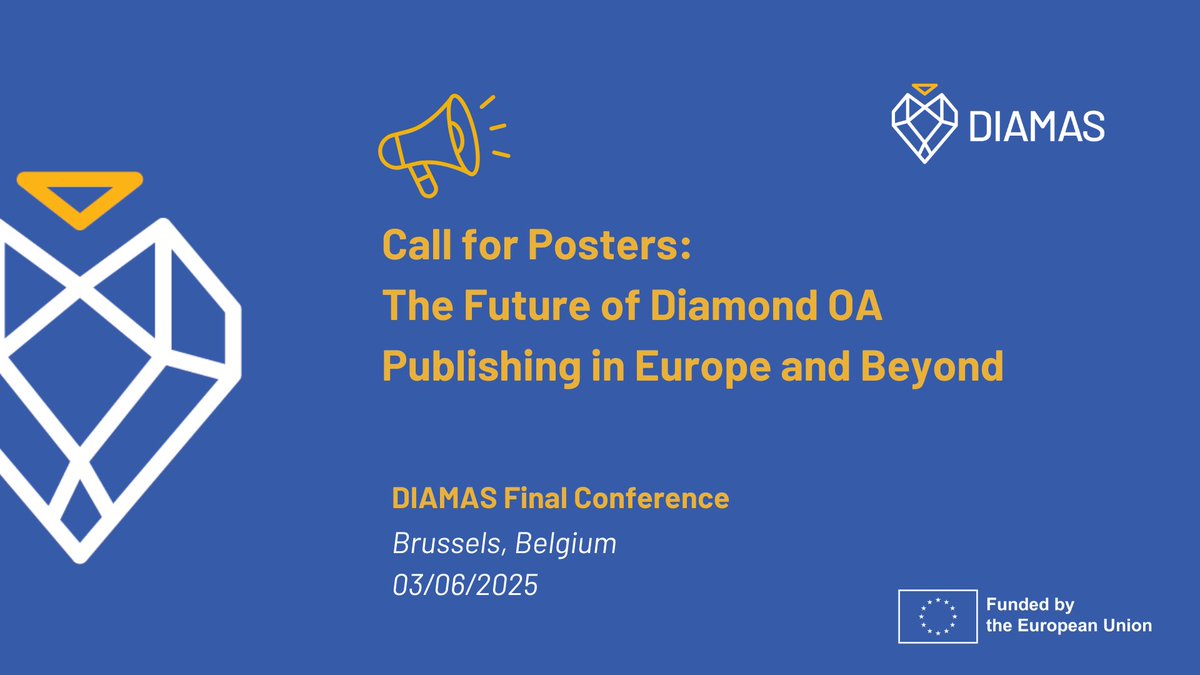 DIAMAS

Call for Posters:
The Future of Diamond OA Publishing in Europe and Beyond

DIAMAS Final Conference
Brussels, Belgium
03/06/2025

Funded by the European Union